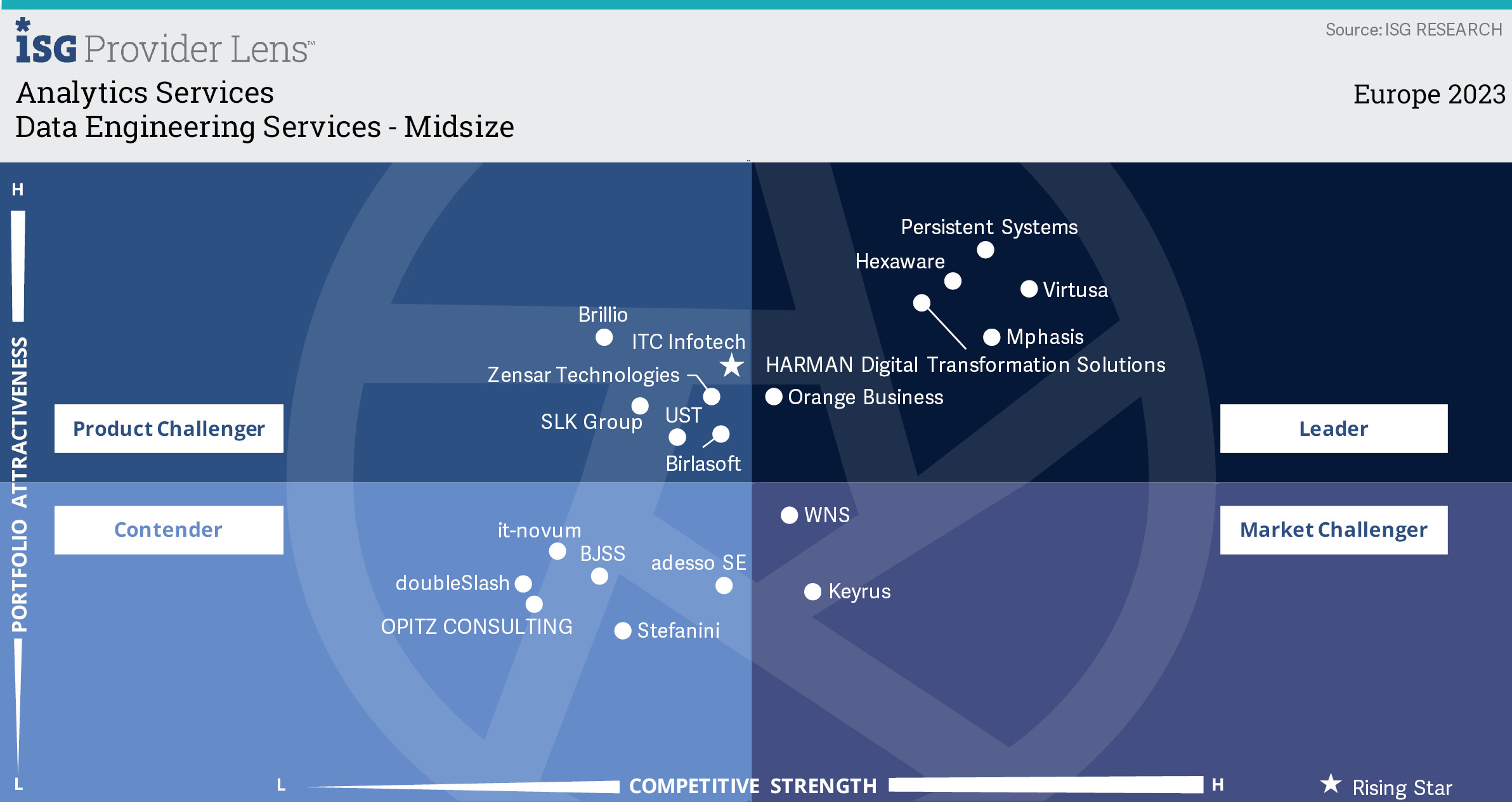 ISG Provider Lens™

Source: ISG RESEARCH

Analytics Services
Data Engineering Services - Midsize

Europe 2023

H

PORTFOLIO ATTRACTIVENESS

L

Product Challenger

Leader

Contender

Market Challenger

Persistent Systems
Hexaware
Virtusa
Mphasis
HARMAN Digital Transformation Solutions
Orange Business
Brillio
ITC Infotech
Zensar Technologies
SLK Group
UST
Birlasoft
WNS
Keyrus
it-novum
BJSS
adesso SE
doubleSlash
OPITZ CONSULTING
Stefanini

L

COMPETITIVE STRENGTH

H

Rising Star